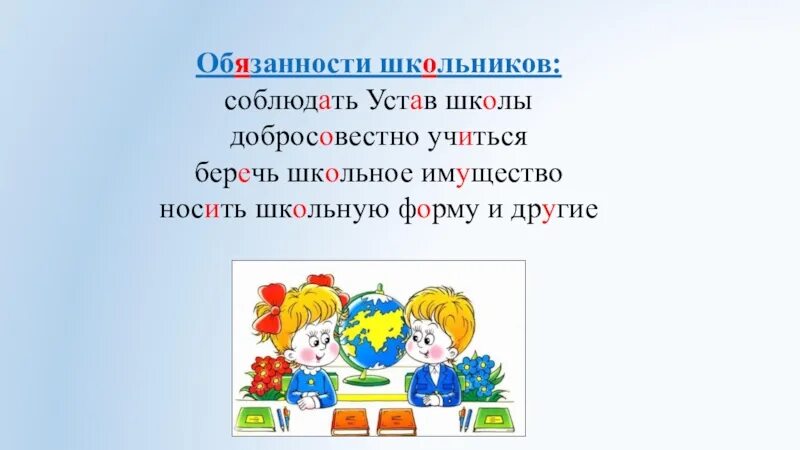 Обязанности школьников:
соблюдать Устав школы
добросовестно учиться
беречь школьное имущество
носить школьную форму и другие